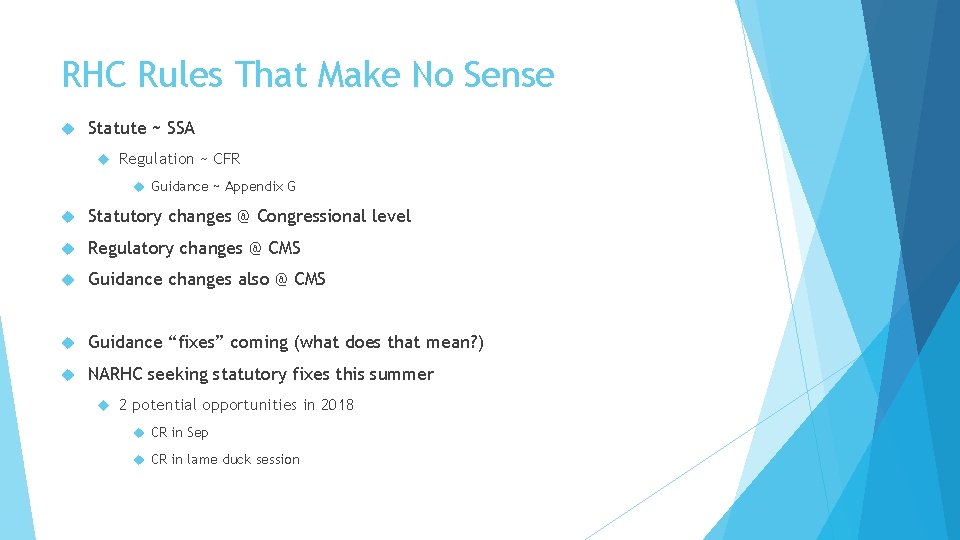 RHC Rules That Make No Sense

Statute ~ SSA

Regulation ~ CFR

Guidance ~ Appendix G

Statutory changes @ Congressional level

Regulatory changes @ CMS

Guidance changes also @ CMS

Guidance “fixes” coming (what does that mean?)

NARHC seeking statutory fixes this summer

2 potential opportunities in 2018

CR in Sep

CR in lame duck session